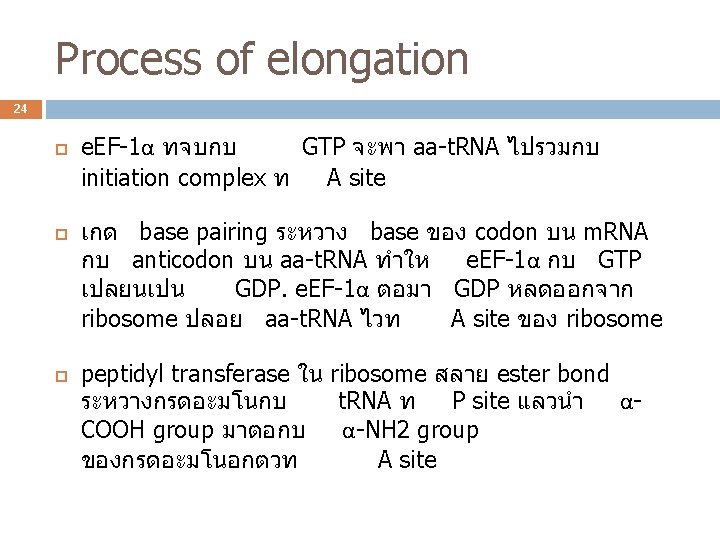 Process of elongation

24

eEF-1α ทจบกบ GTP จะพา aa-tRNA ไปรวมกบ initiation complex ท A site

เกด base pairing ระหวาง base ของ codon บน mRNA กบ anticodon บน aa-tRNA ทำให eEF-1α กบ GTP เปลยนเปน GDP. eEF-1α ตอมา GDP หลดออกจาก ribosome ปลอย aa-tRNA ไวท A site ของ ribosome

peptidyl transferase ใน ribosome สลาย ester bond ระหวางกรดอะมโนกบ tRNA ท P site แลวนำ α-COOH group มาตอกบ α-NH2 group ของกรดอะมโนอกตวท A site